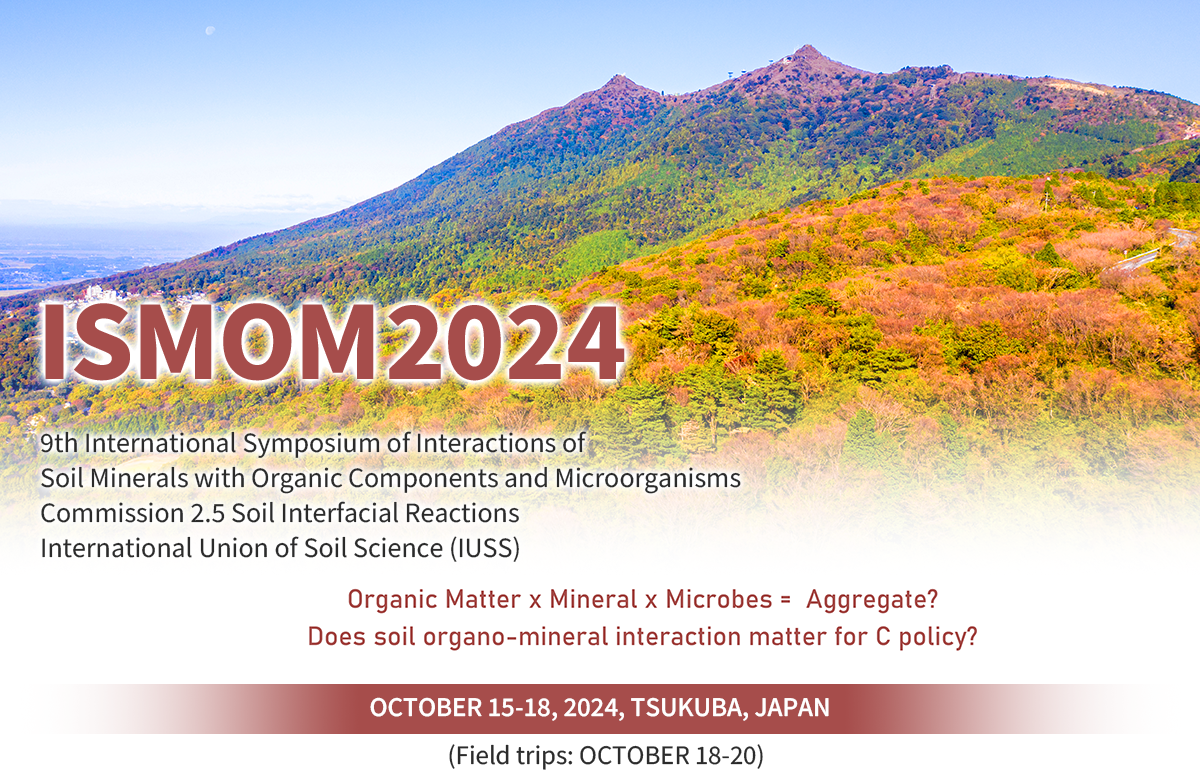 ISMOM2024

9th International Symposium of Interactions of Soil Minerals with Organic Components and Microorganisms
Commission 2.5 Soil Interfacial Reactions
International Union of Soil Science (IUSS)

Organic Matter x Mineral x Microbes = Aggregate?
Does soil organo-mineral interaction matter for C policy?

OCTOBER 15-18, 2024, TSUKUBA, JAPAN

(Field trips: OCTOBER 18-20)